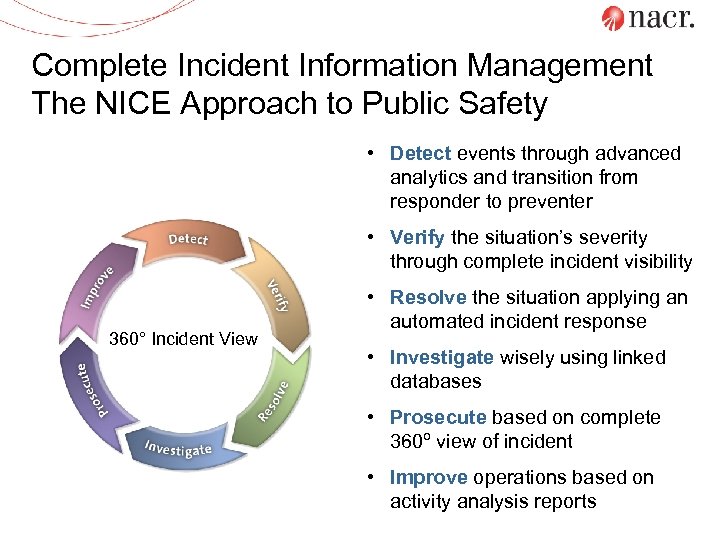 nacr.

Complete Incident Information Management
The NICE Approach to Public Safety

Detect
Verify
Resolve
Investigate
Prosecute
Improve
360° Incident View

• Detect events through advanced analytics and transition from responder to preventer
• Verify the situation's severity through complete incident visibility
• Resolve the situation applying an automated incident response
• Investigate wisely using linked databases
• Prosecute based on complete 360° view of incident
• Improve operations based on activity analysis reports